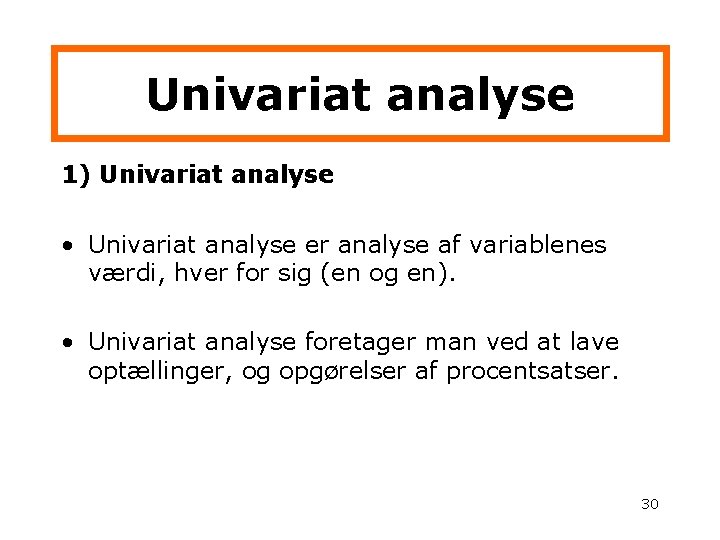 Univariat analyse

1) Univariat analyse

• Univariat analyse er analyse af variablenes værdi, hver for sig (en og en).

• Univariat analyse foretager man ved at lave optællinger, og opgørelser af procentsatser.

30